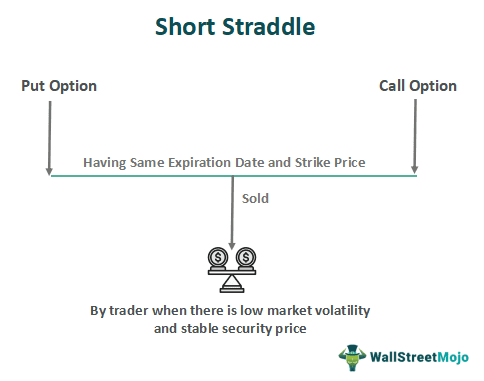 Short Straddle

Put Option

Call Option

Having Same Expiration Date and Strike Price

Sold

By trader when there is low market volatility and stable security price

WallStreetMojo